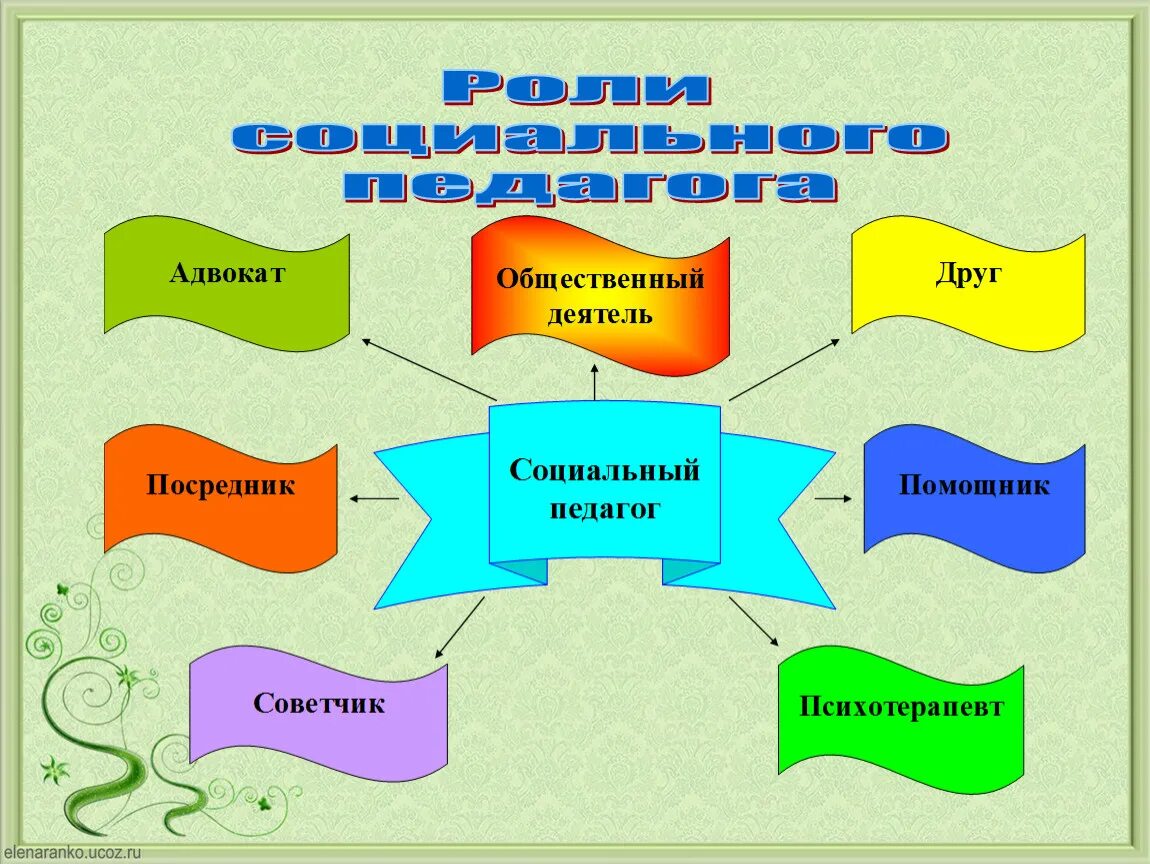 Роли социального педагога

Адвокат

Общественный деятель

Друг

Посредник

Социальный педагог

Помощник

Советчик

Психотерапевт

elenaranko.ucoz.ru